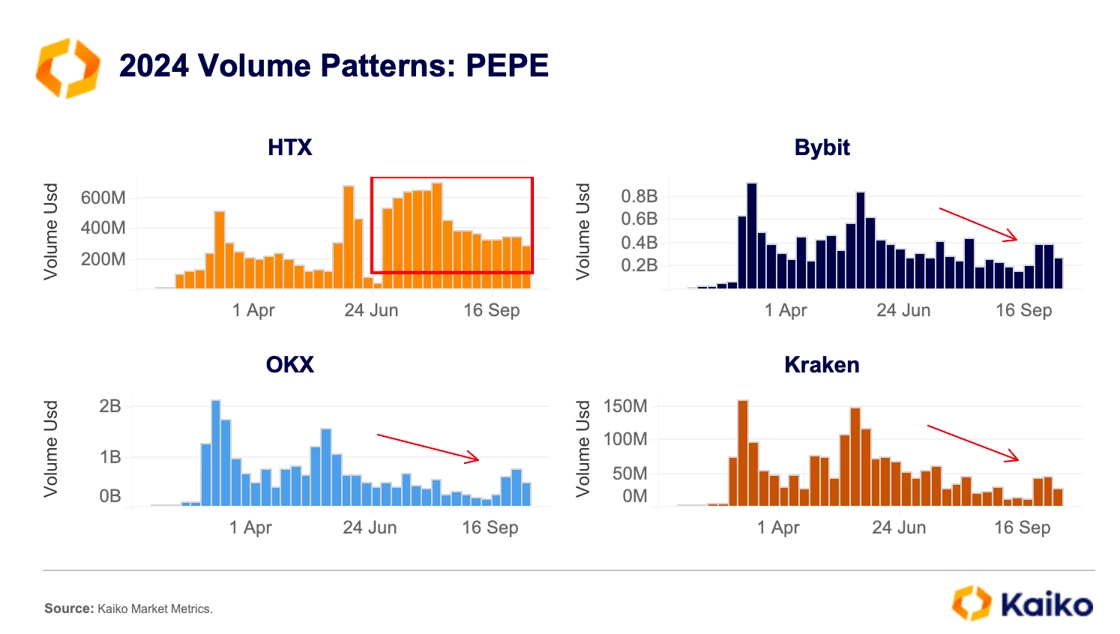 2024 Volume Patterns: PEPE

HTX

Volume Usd

600M
400M
200M

1 Apr
24 Jun
16 Sep

Bybit

Volume Usd

0.8B
0.6B
0.4B
0.2B

1 Apr
24 Jun
16 Sep

OKX

Volume Usd

2B
1B
0B

1 Apr
24 Jun
16 Sep

Kraken

Volume Usd

150M
100M
50M
0M

1 Apr
24 Jun
16 Sep

Source: Kaiko Market Metrics.

Kaiko